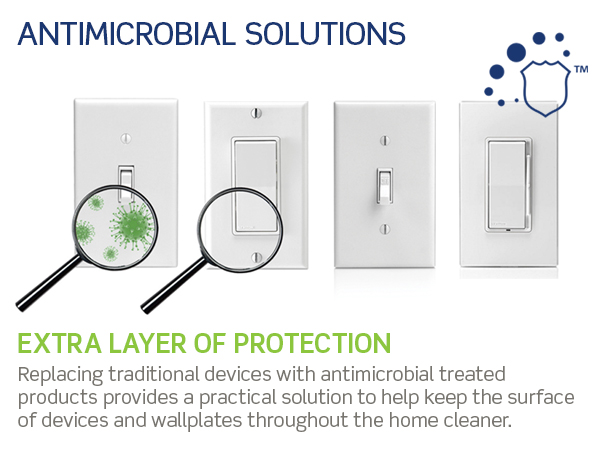 ANTIMICROBIAL SOLUTIONS

TM

EXTRA LAYER OF PROTECTION

Replacing traditional devices with antimicrobial treated products provides a practical solution to help keep the surface of devices and wallplates throughout the home cleaner.